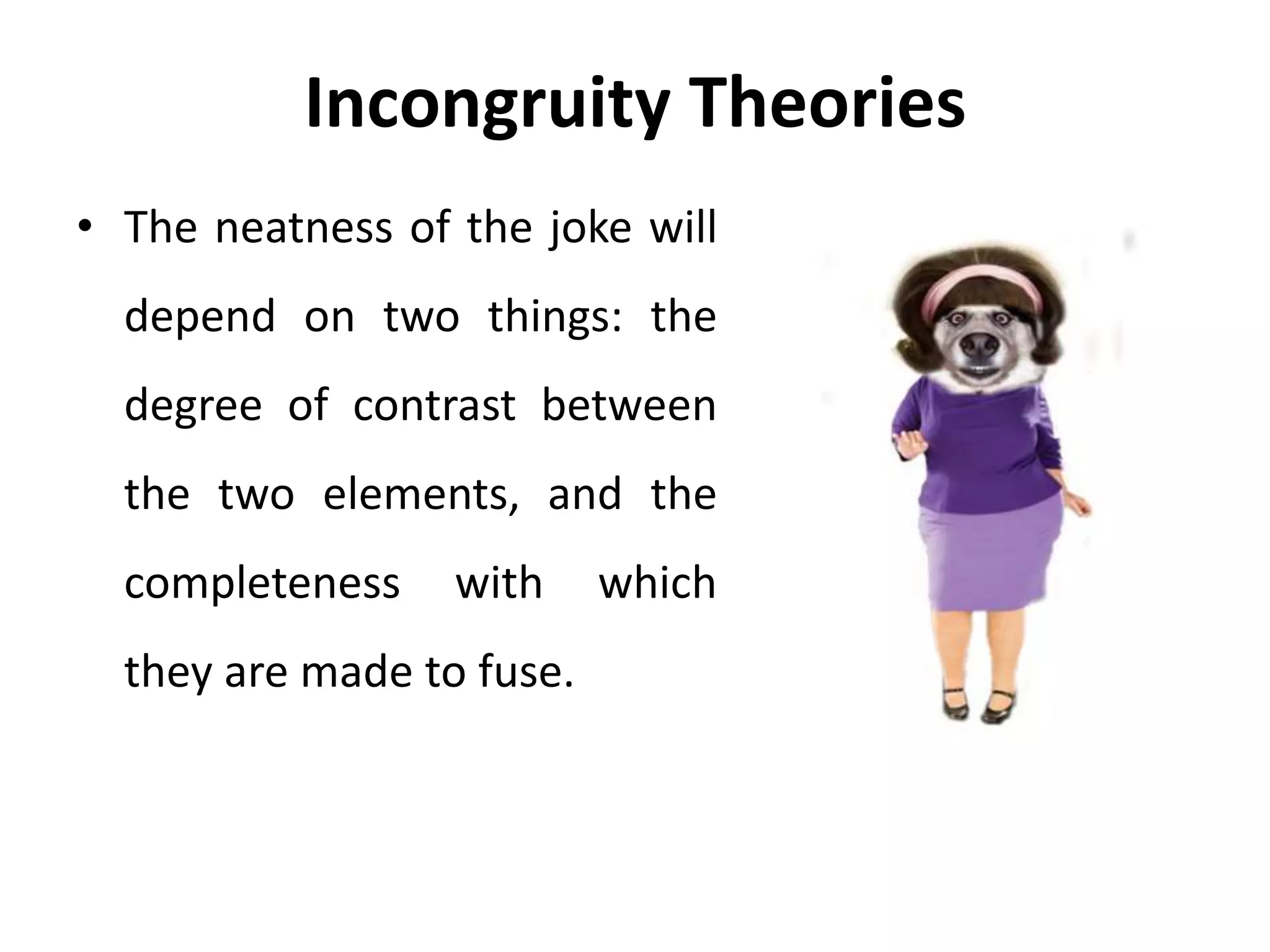 Incongruity Theories

• The neatness of the joke will depend on two things: the degree of contrast between the two elements, and the completeness with which they are made to fuse.